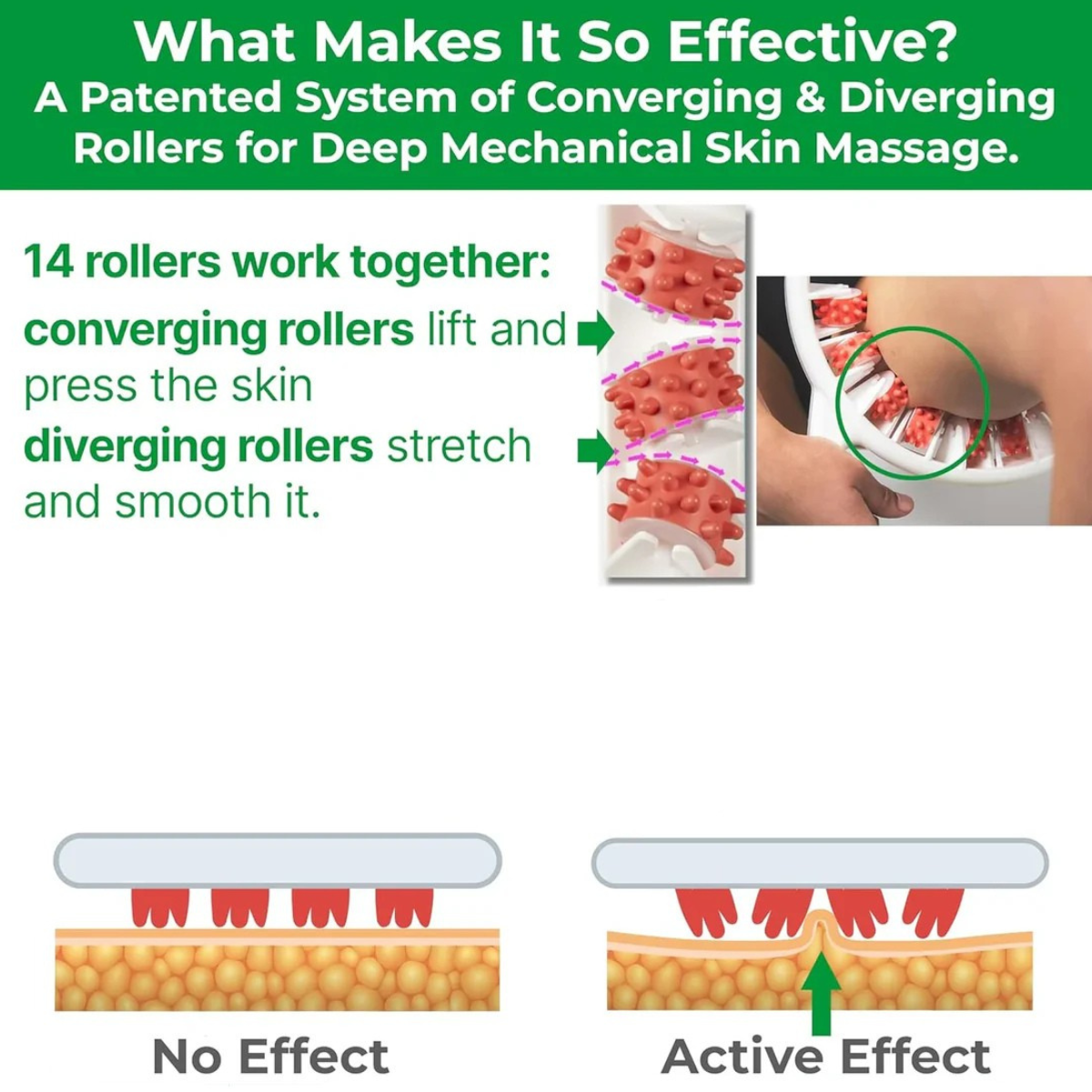 What Makes It So Effective?
A Patented System of Converging & Diverging Rollers for Deep Mechanical Skin Massage.

14 rollers work together:
converging rollers lift and press the skin
diverging rollers stretch and smooth it.

No Effect

Active Effect